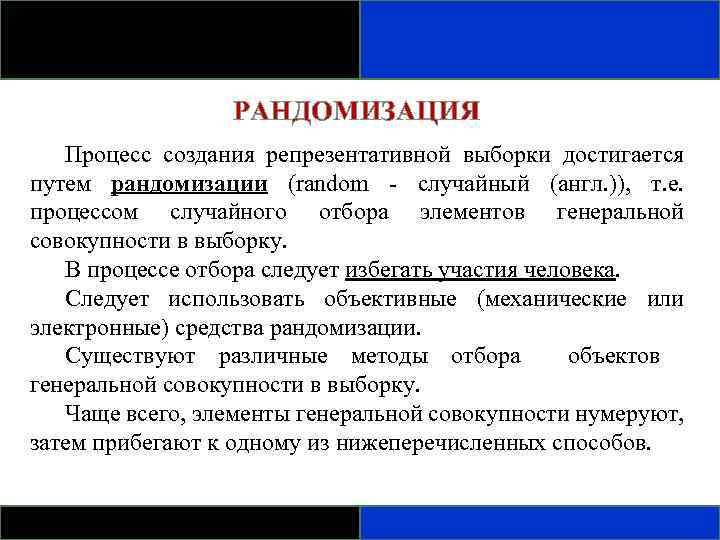 РАНДОМИЗАЦИЯ

Процесс создания репрезентативной выборки достигается путем рандомизации (random - случайный (англ.)), т.е. процессом случайного отбора элементов генеральной совокупности в выборку.

В процессе отбора следует избегать участия человека.

Следует использовать объективные (механические или электронные) средства рандомизации.

Существуют различные методы отбора объектов генеральной совокупности в выборку.

Чаще всего, элементы генеральной совокупности нумеруют, затем прибегают к одному из нижеперечисленных способов.